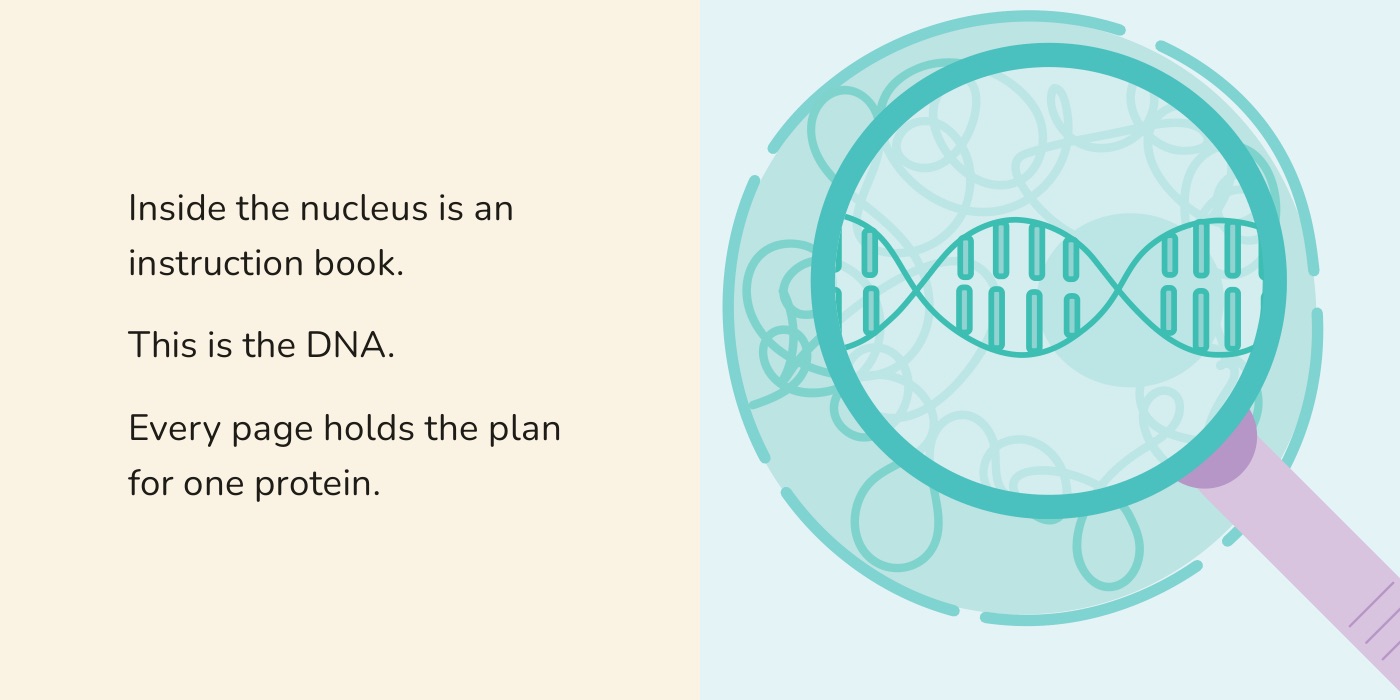 Inside the nucleus is an instruction book.

This is the DNA.

Every page holds the plan for one protein.